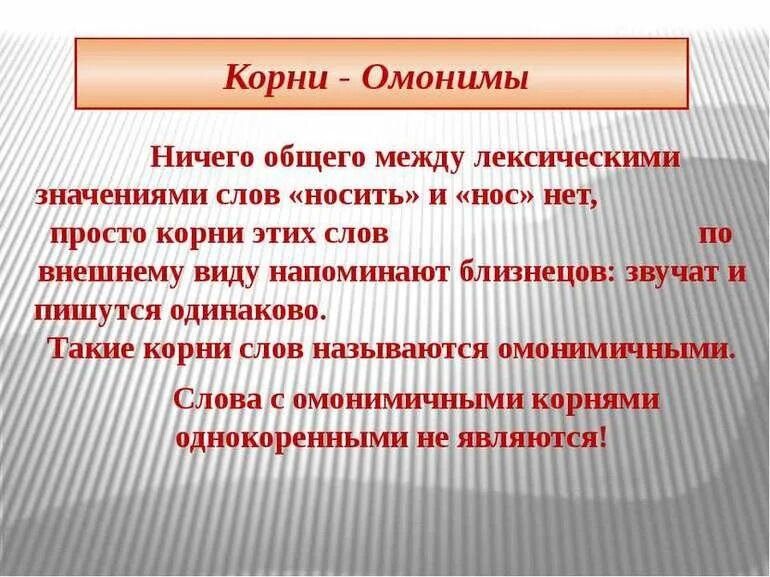 Корни - Омонимы

Ничего общего между лексическими значениями слов «носить» и «нос» нет, просто корни этих слов по внешнему виду напоминают близнецов: звучат и пишутся одинаково.
Такие корни слов называются омонимичными.

Слова с омонимичными корнями однокоренными не являются!